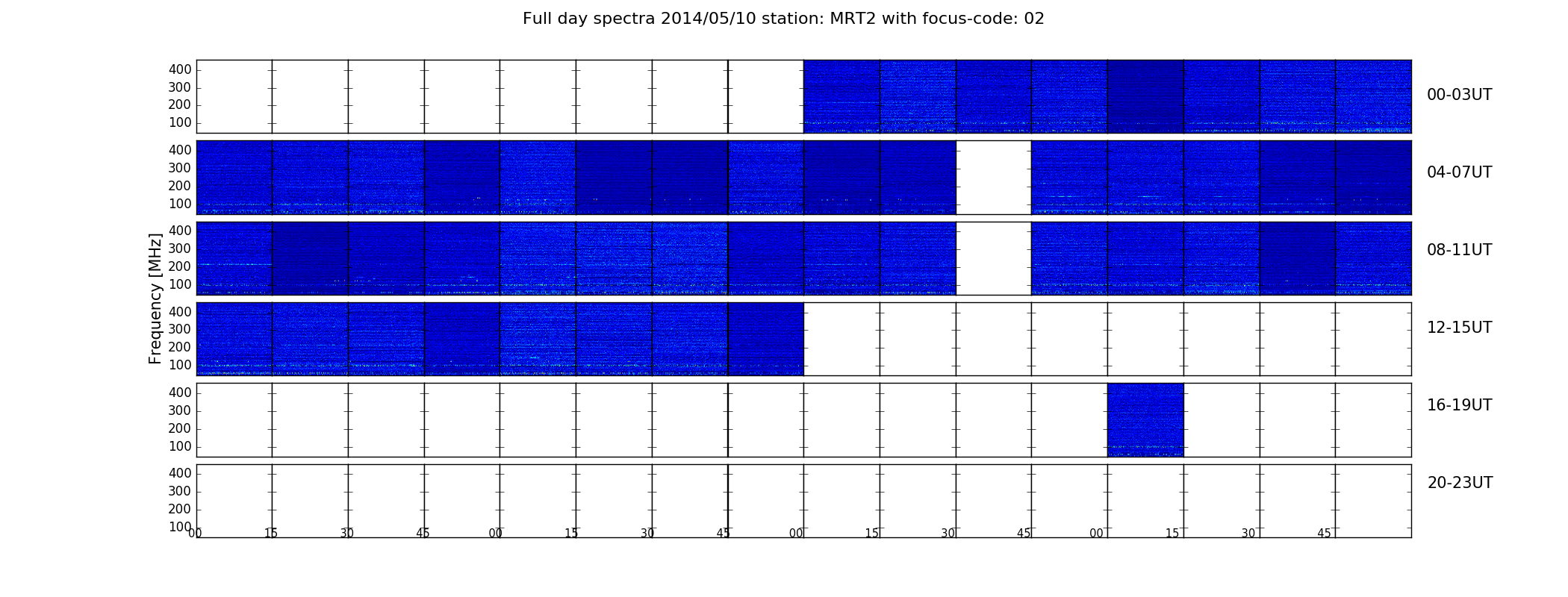 Full day spectra 2014/05/10 station: MRT2 with focus-code: 02

Frequency [MHz]

400
300
200
100
00-03UT

400
300
200
100
04-07UT

400
300
200
100
08-11UT

400
300
200
100
12-15UT

400
300
200
100
16-19UT

400
300
200
100
20-23UT

00 15 30 45 00 15 30 45 00 15 30 45 00 15 30 45